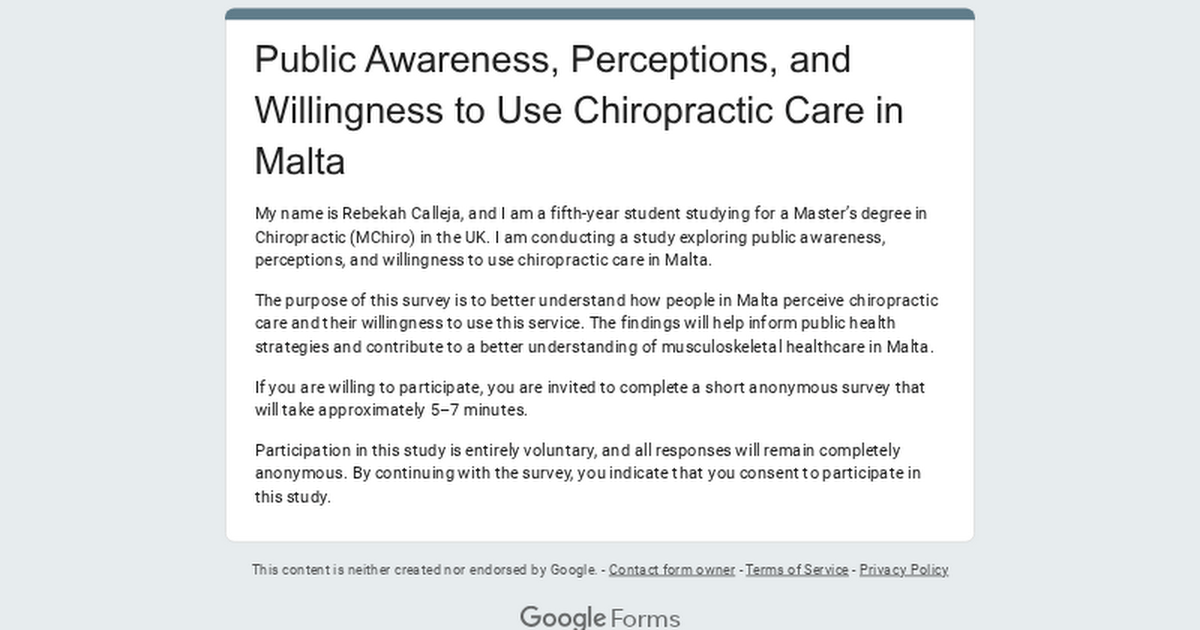 Public Awareness, Perceptions, and Willingness to Use Chiropractic Care in Malta

My name is Rebekah Calleja, and I am a fifth-year student studying for a Master's degree in Chiropractic (MChiro) in the UK. I am conducting a study exploring public awareness, perceptions, and willingness to use chiropractic care in Malta.

The purpose of this survey is to better understand how people in Malta perceive chiropractic care and their willingness to use this service. The findings will help inform public health strategies and contribute to a better understanding of musculoskeletal healthcare in Malta.

If you are willing to participate, you are invited to complete a short anonymous survey that will take approximately 5–7 minutes.

Participation in this study is entirely voluntary, and all responses will remain completely anonymous. By continuing with the survey, you indicate that you consent to participate in this study.

This content is neither created nor endorsed by Google. - Contact form owner - Terms of Service - Privacy Policy

Google Forms